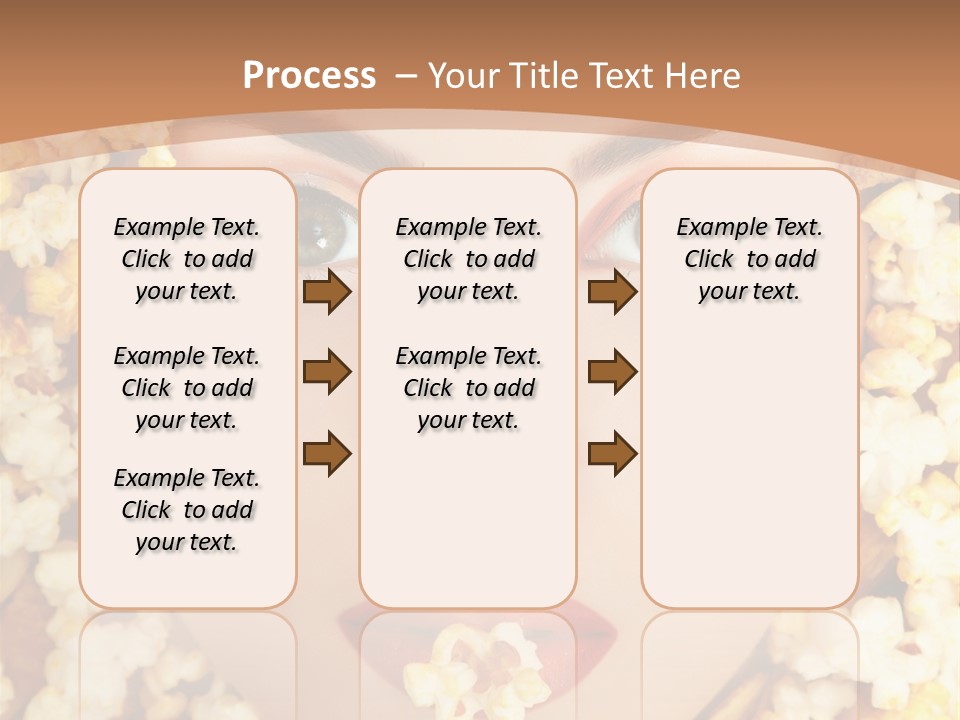 Process – Your Title Text Here

Example Text. Click to add your text.

Example Text. Click to add your text.

Example Text. Click to add your text.

Example Text. Click to add your text.

Example Text. Click to add your text.

Example Text. Click to add your text.